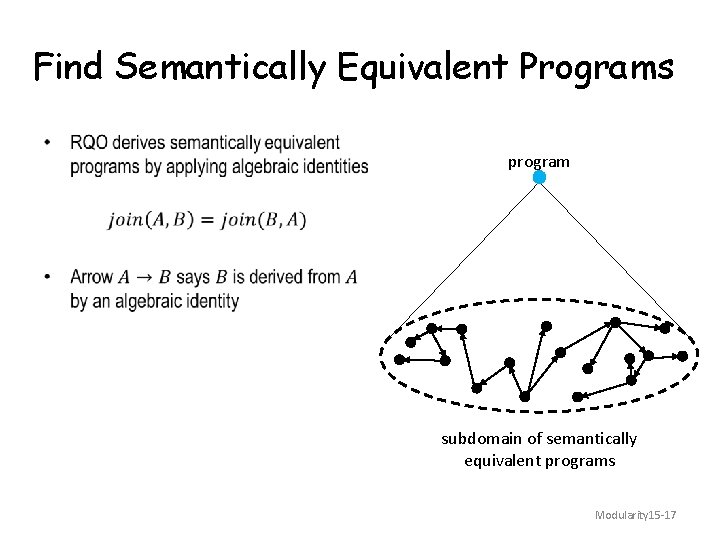 Find Semantically Equivalent Programs

• RQO derives semantically equivalent programs by applying algebraic identities

$join(A, B) = join(B, A)$

• Arrow $A \rightarrow B$ says $B$ is derived from $A$ by an algebraic identity

program

subdomain of semantically equivalent programs

Modularity15-17